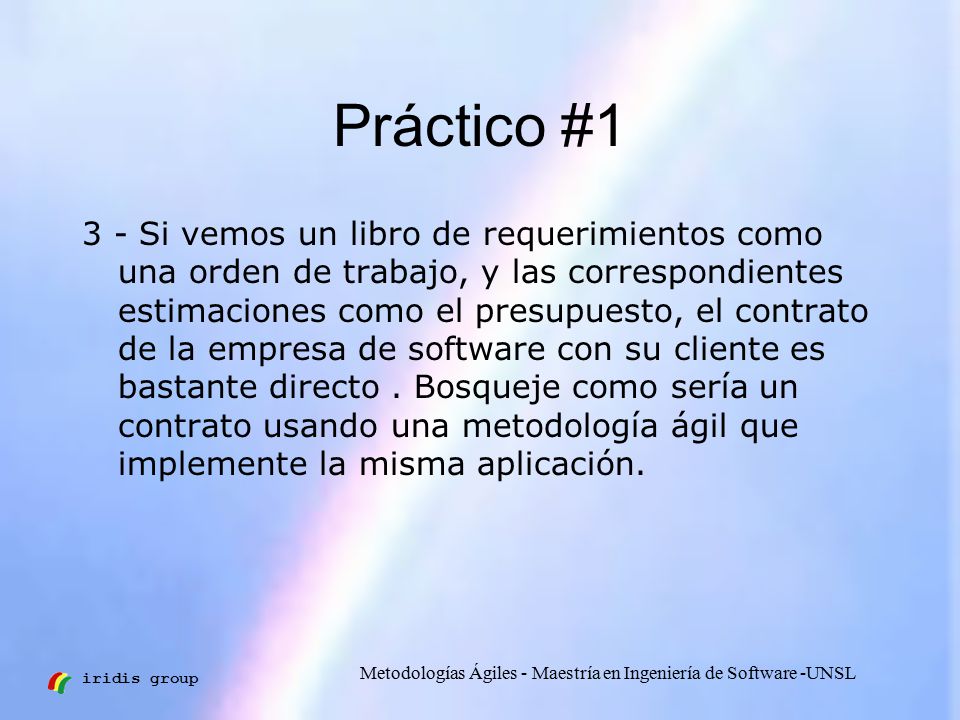 Práctico #1

3 - Si vemos un libro de requerimientos como una orden de trabajo, y las correspondientes estimaciones como el presupuesto, el contrato de la empresa de software con su cliente es bastante directo . Bosqueje como sería un contrato usando una metodología ágil que implemente la misma aplicación.

iridis group

Metodologías Ágiles - Maestría en Ingeniería de Software -UNSL